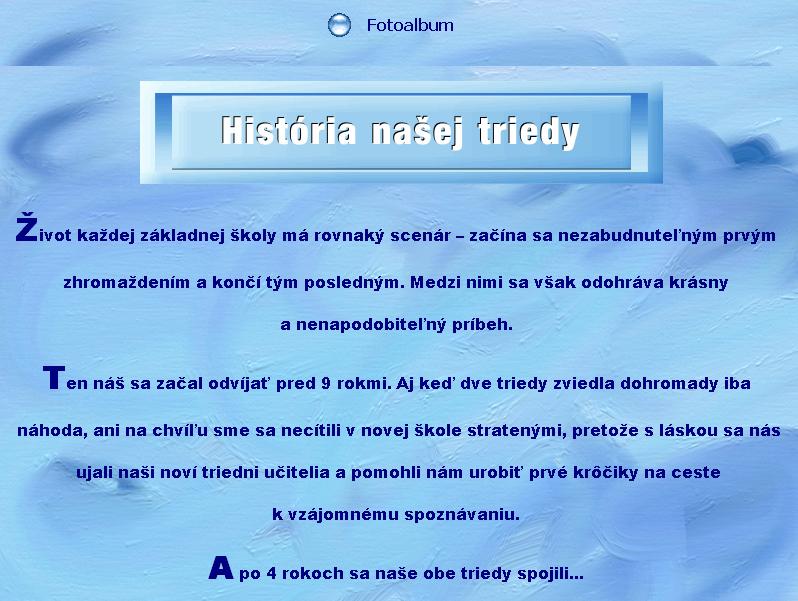 Fotoalbum

História našej triedy

Život každej základnej školy má rovnaký scenár – začína sa nezabudnuteľným prvým zhromaždením a končí tým posledným. Medzi nimi sa však odohráva krásny a nenapodobiteľný príbeh.

Ten náš sa začal odvíjať pred 9 rokmi. Aj keď dve triedy zviedla dohromady iba náhoda, ani na chvíľu sme sa necítili v novej škole stratenými, pretože s láskou sa nás ujali naši noví triedni učitelia a pomohli nám urobiť prvé krôčiky na ceste k vzájomnému spoznávaniu.

A po 4 rokoch sa naše obe triedy spojili...